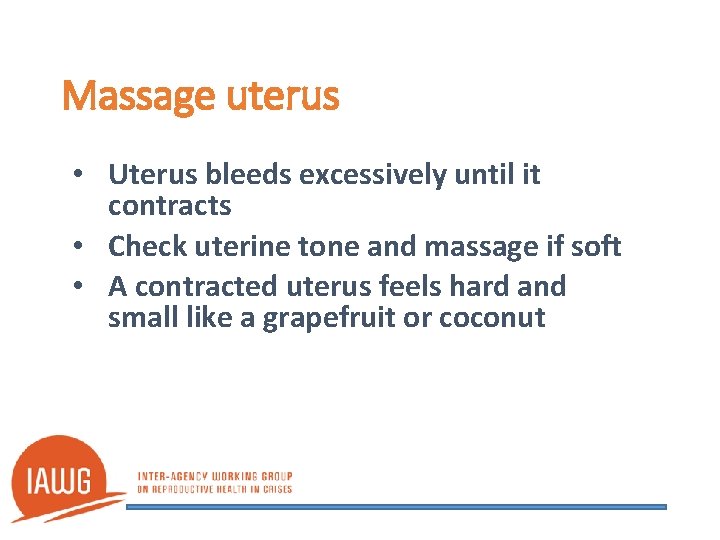 Massage uterus

• Uterus bleeds excessively until it contracts
• Check uterine tone and massage if soft
• A contracted uterus feels hard and small like a grapefruit or coconut

IAWG
INTER-AGENCY WORKING GROUP ON REPRODUCTIVE HEALTH IN CRISES